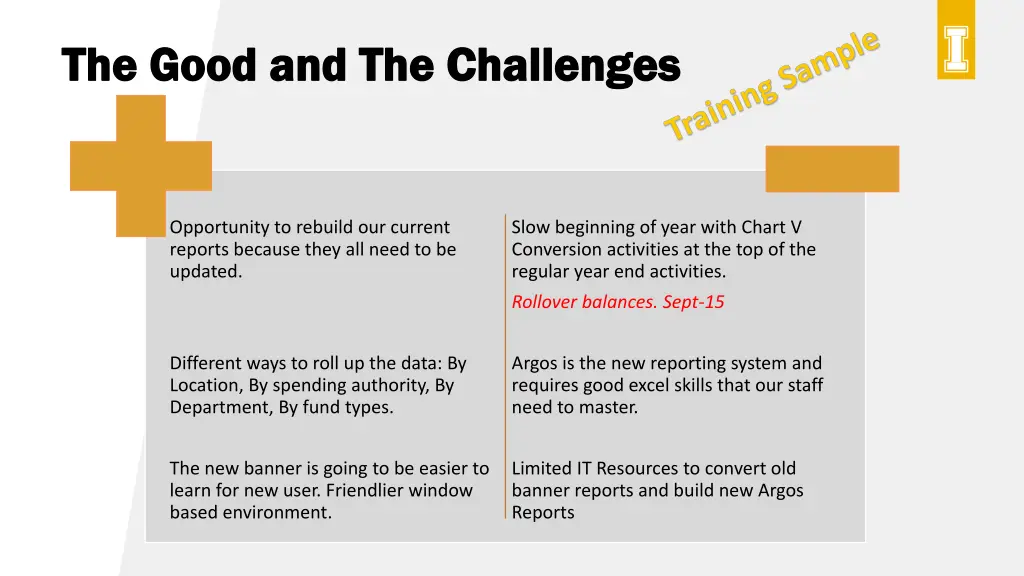 The Good and The Challenges

Training Sample

I

Opportunity to rebuild our current reports because they all need to be updated.

Different ways to roll up the data: By Location, By spending authority, By Department, By fund types.

The new banner is going to be easier to learn for new user. Friendlier window based environment.

Slow beginning of year with Chart V Conversion activities at the top of the regular year end activities.

Rollover balances. Sept-15

Argos is the new reporting system and requires good excel skills that our staff need to master.

Limited IT Resources to convert old banner reports and build new Argos Reports